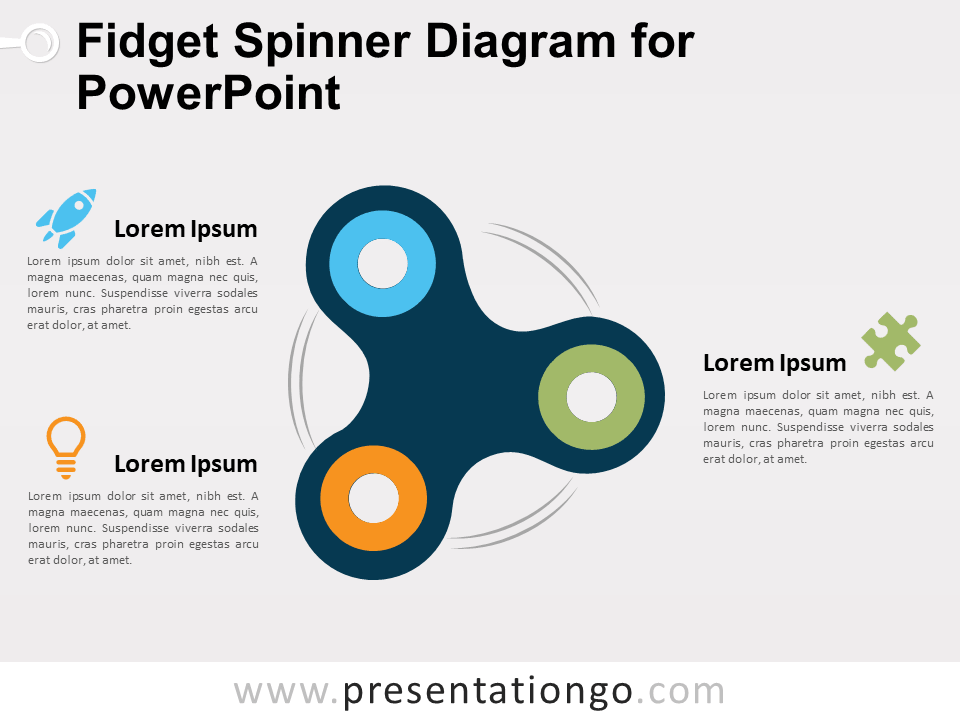 Fidget Spinner Diagram for PowerPoint

Lorem Ipsum

Lorem ipsum dolor sit amet, nibh est. A magna maecenas, quam magna nec quis, lorem nunc. Suspendisse viverra sodales mauris, cras pharetra proin egestas arcu erat dolor, at amet.

Lorem Ipsum

Lorem ipsum dolor sit amet, nibh est. A magna maecenas, quam magna nec quis, lorem nunc. Suspendisse viverra sodales mauris, cras pharetra proin egestas arcu erat dolor, at amet.

Lorem Ipsum

Lorem ipsum dolor sit amet, nibh est. A magna maecenas, quam magna nec quis, lorem nunc. Suspendisse viverra sodales mauris, cras pharetra proin egestas arcu erat dolor, at amet.

www.presentationgo.com